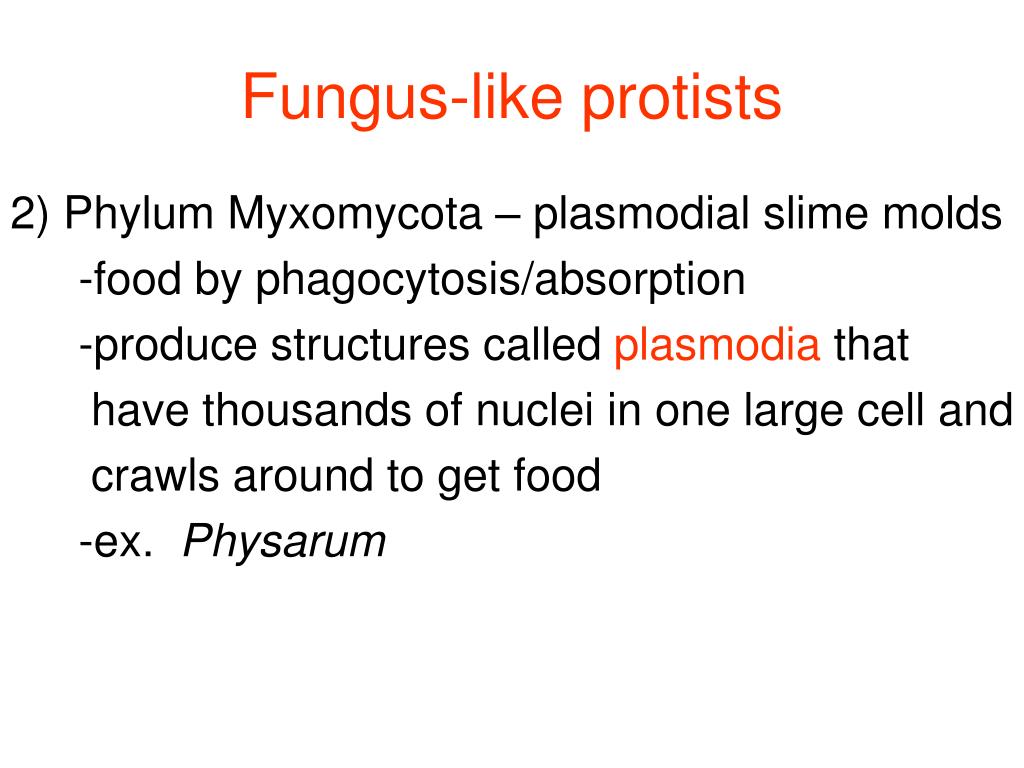 Fungus-like protists

2) Phylum Myxomycota – plasmodial slime molds
-food by phagocytosis/absorption
-produce structures called plasmodia that have thousands of nuclei in one large cell and crawls around to get food
-ex. Physarum